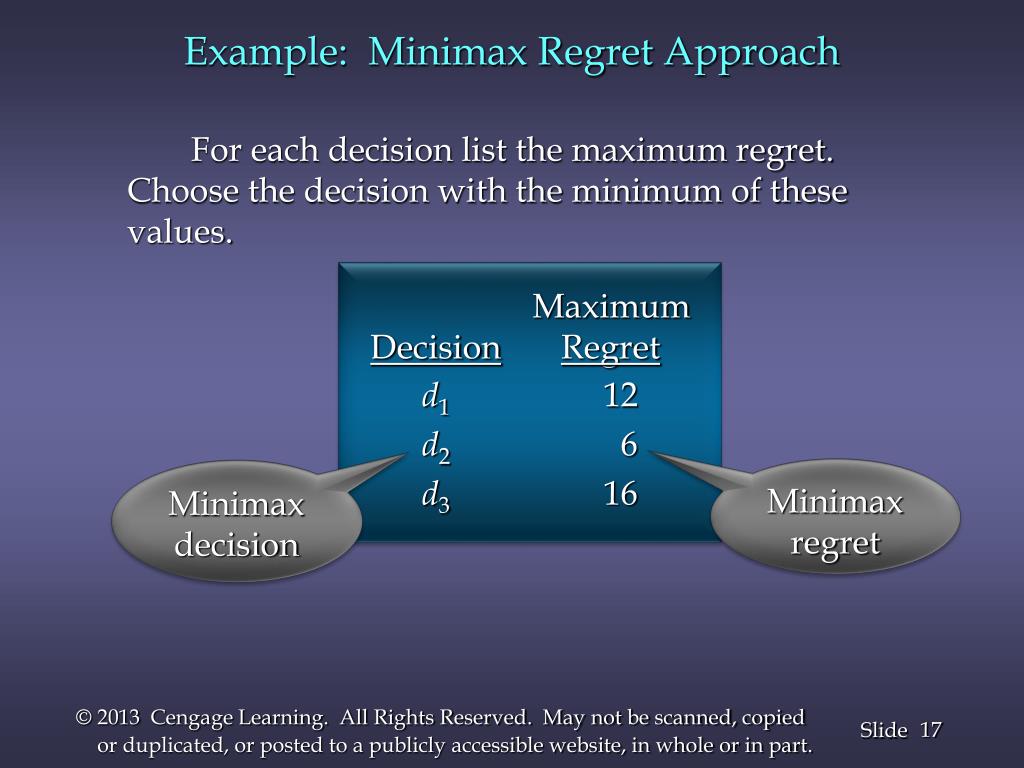 Example: Minimax Regret Approach

For each decision list the maximum regret. Choose the decision with the minimum of these values.

| Decision | Maximum Regret |
|---|---|
| $d_1$ | 12 |
| $d_2$ | 6 |
| $d_3$ | 16 |

Minimax decision

Minimax regret

© 2013 Cengage Learning. All Rights Reserved. May not be scanned, copied or duplicated, or posted to a publicly accessible website, in whole or in part.

Slide 17